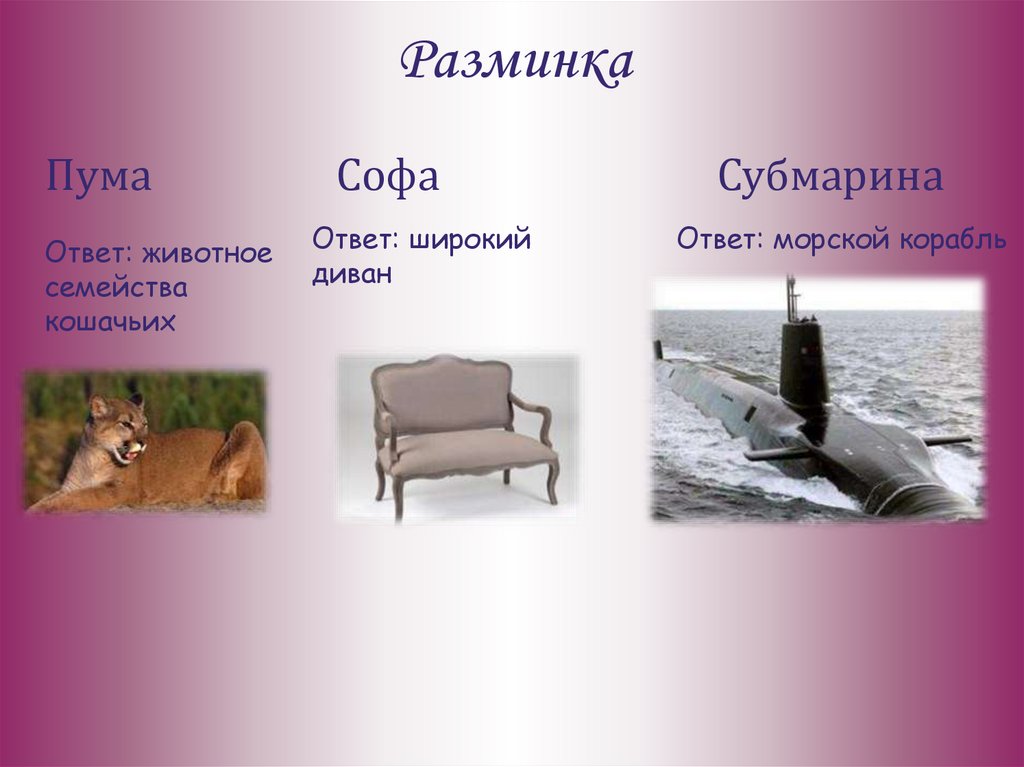 Разминка

Пума

Ответ: животное семейства кошачьих

Софа

Ответ: широкий диван

Субмарина

Ответ: морской корабль